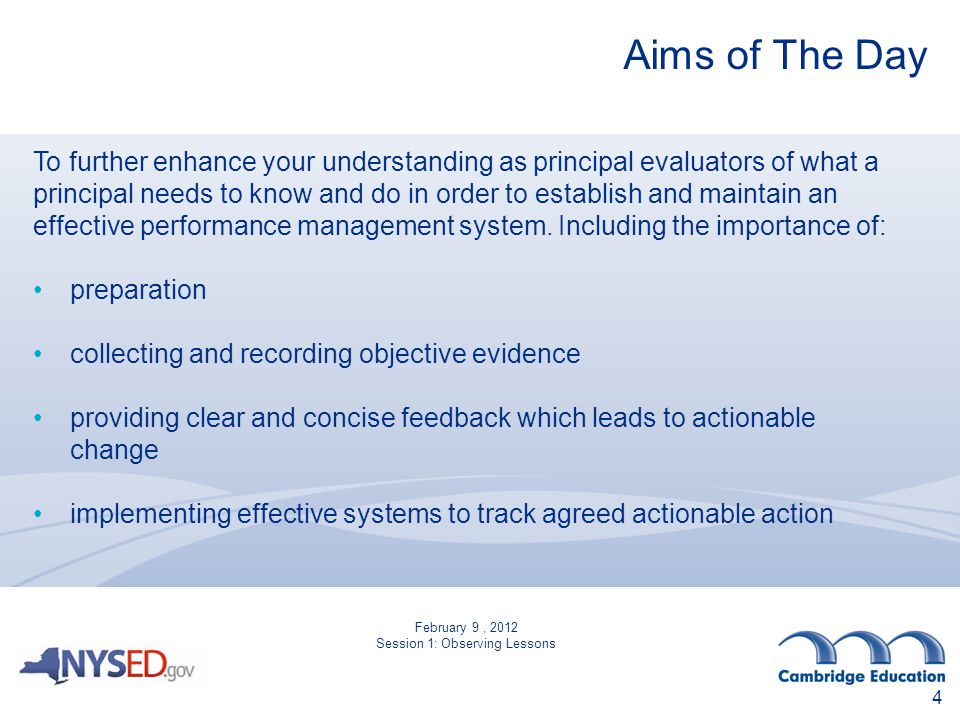 Aims of The Day

To further enhance your understanding as principal evaluators of what a principal needs to know and do in order to establish and maintain an effective performance management system. Including the importance of:

• preparation

• collecting and recording objective evidence

• providing clear and concise feedback which leads to actionable change

• implementing effective systems to track agreed actionable action

February 9 , 2012
Session 1: Observing Lessons

NYSED.gov

Cambridge Education

4